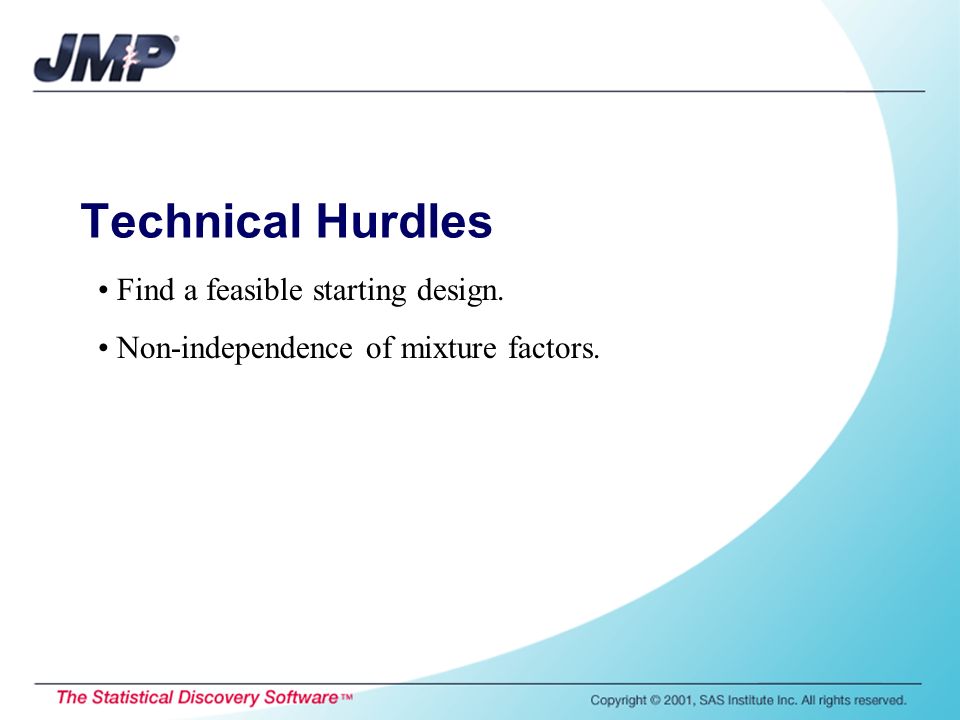 JMP®

Technical Hurdles

• Find a feasible starting design.

• Non-independence of mixture factors.

The Statistical Discovery Software™

Copyright © 2001, SAS Institute Inc. All rights reserved.